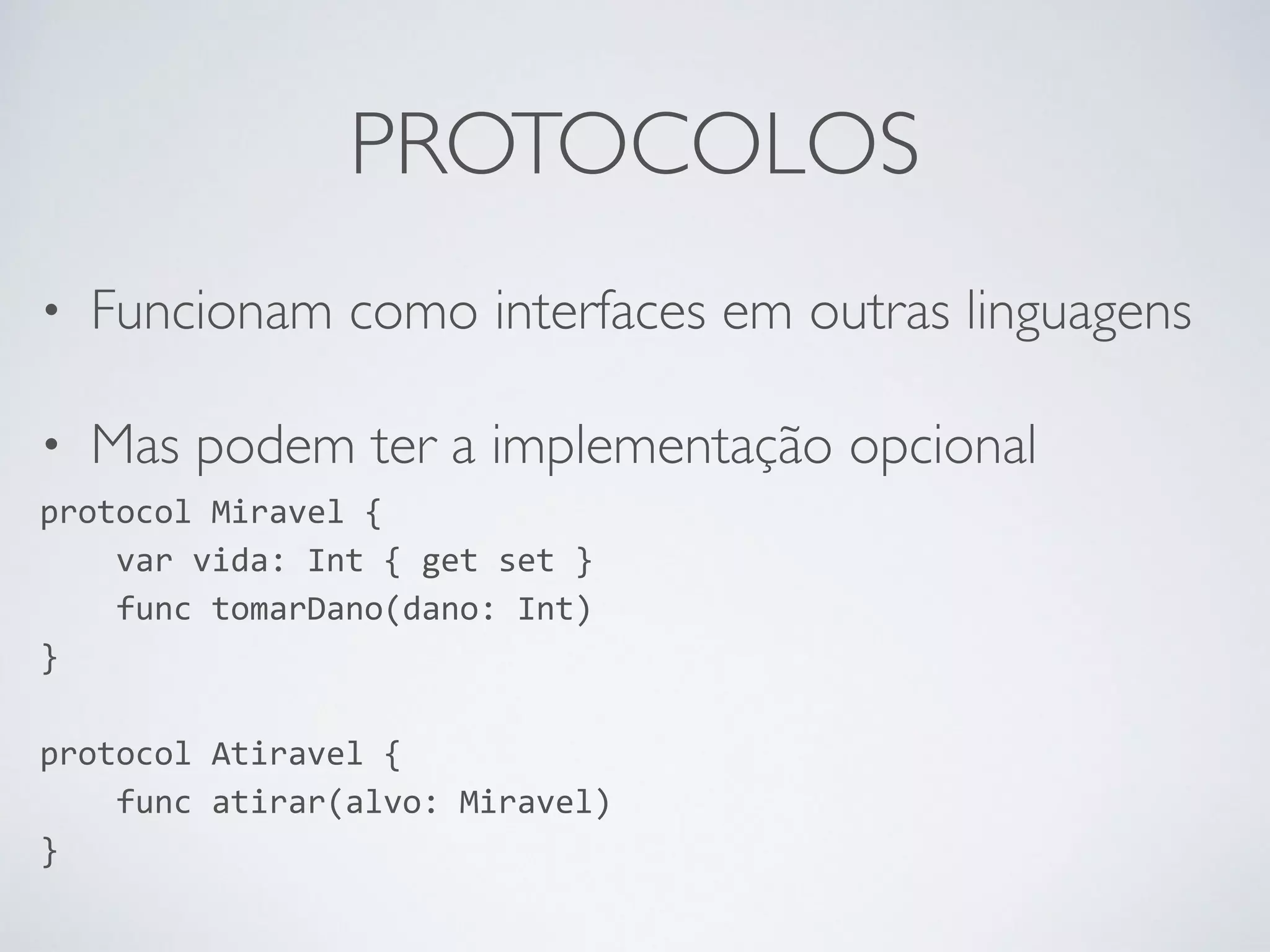 PROTOCOLOS

• Funcionam como interfaces em outras linguagens

• Mas podem ter a implementação opcional

protocol Miravel {
    var vida: Int { get set }
    func tomarDano(dano: Int)
}

protocol Atiravel {
    func atirar(alvo: Miravel)
}